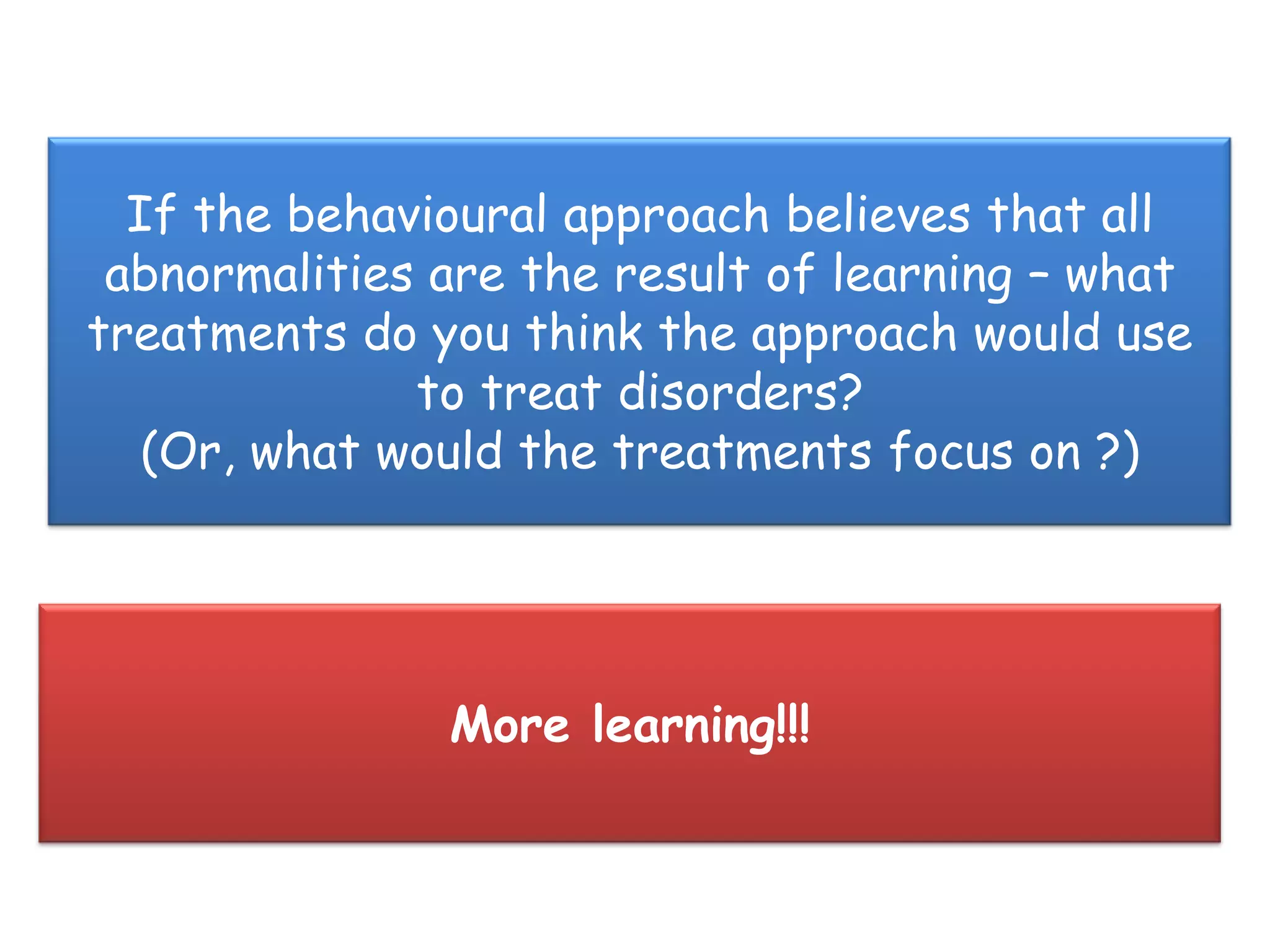 If the behavioural approach believes that all abnormalities are the result of learning – what treatments do you think the approach would use to treat disorders?
(Or, what would the treatments focus on ?)

More learning!!!